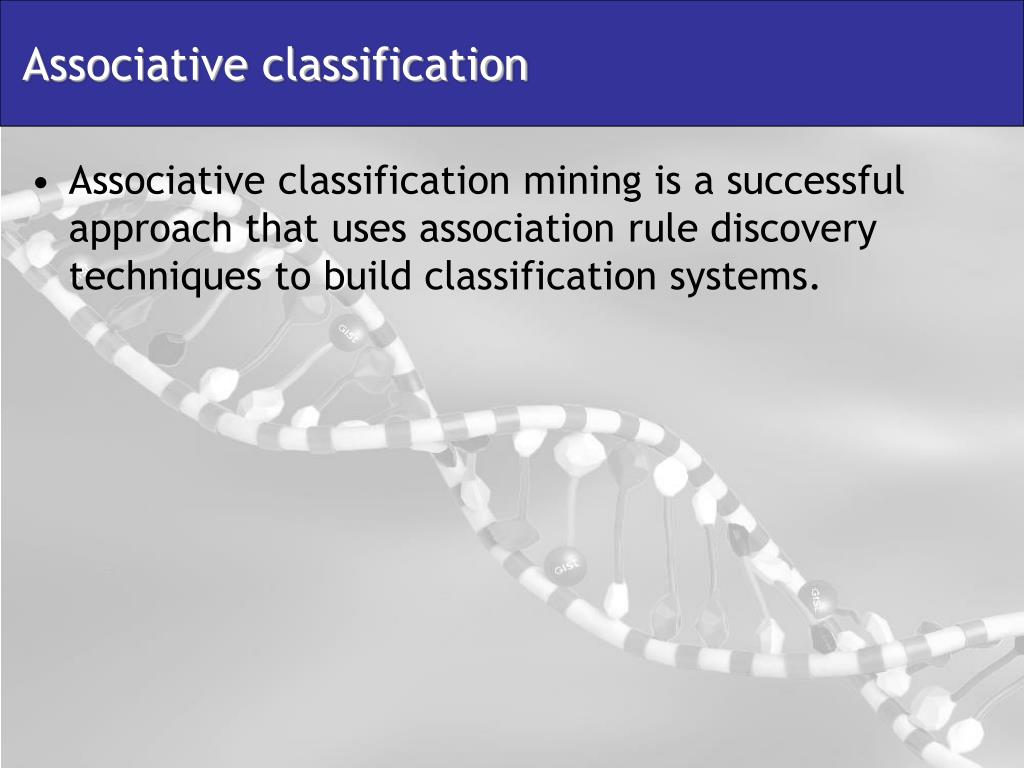 Associative classification

• Associative classification mining is a successful approach that uses association rule discovery techniques to build classification systems.

GISL

GISL

GISL